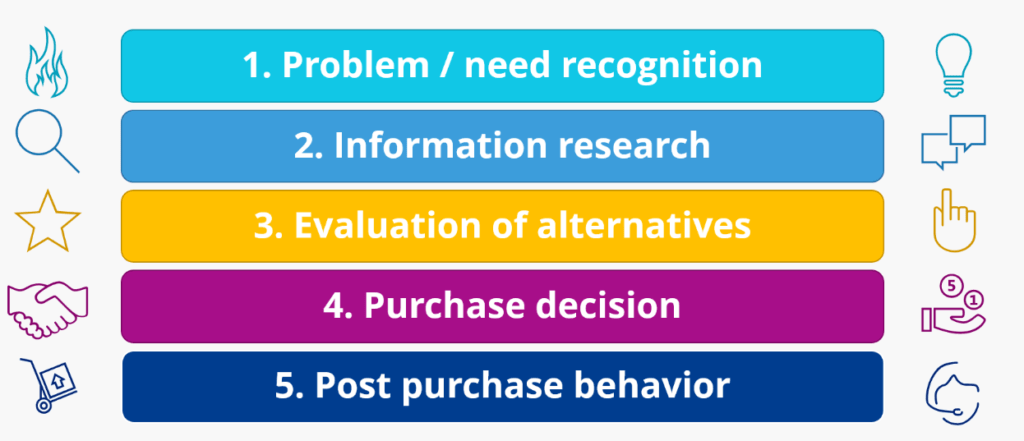 1. Problem / need recognition

2. Information research

3. Evaluation of alternatives

4. Purchase decision

5. Post purchase behavior